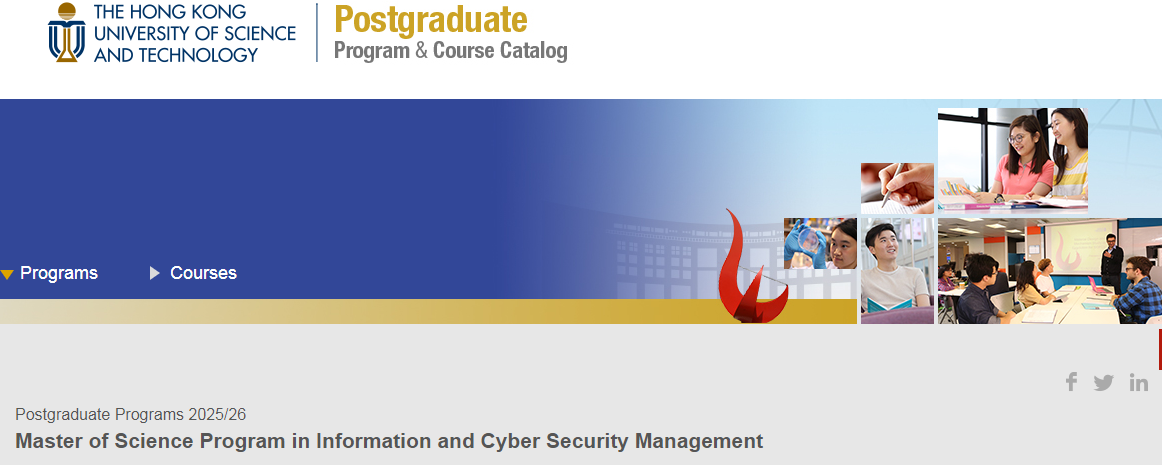 THE HONG KONG UNIVERSITY OF SCIENCE AND TECHNOLOGY

Postgraduate
Program & Course Catalog

Programs
Courses

Postgraduate Programs 2025/26
Master of Science Program in Information and Cyber Security Management